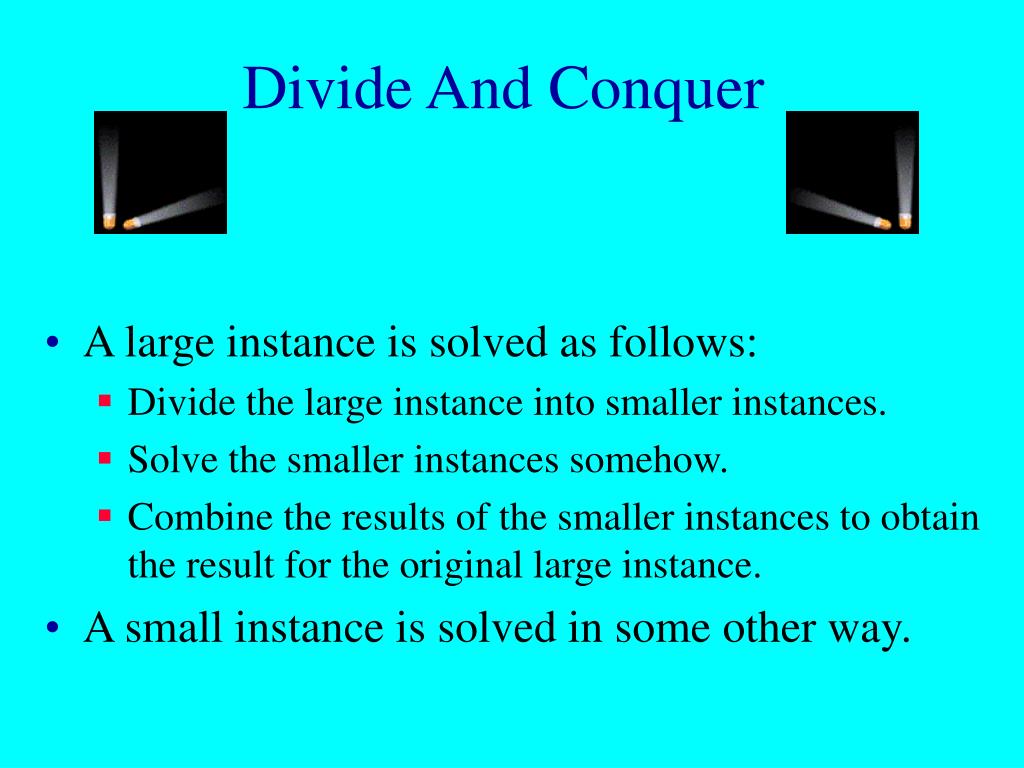 Divide And Conquer

• A large instance is solved as follows:
  ▪ Divide the large instance into smaller instances.
  ▪ Solve the smaller instances somehow.
  ▪ Combine the results of the smaller instances to obtain the result for the original large instance.
• A small instance is solved in some other way.